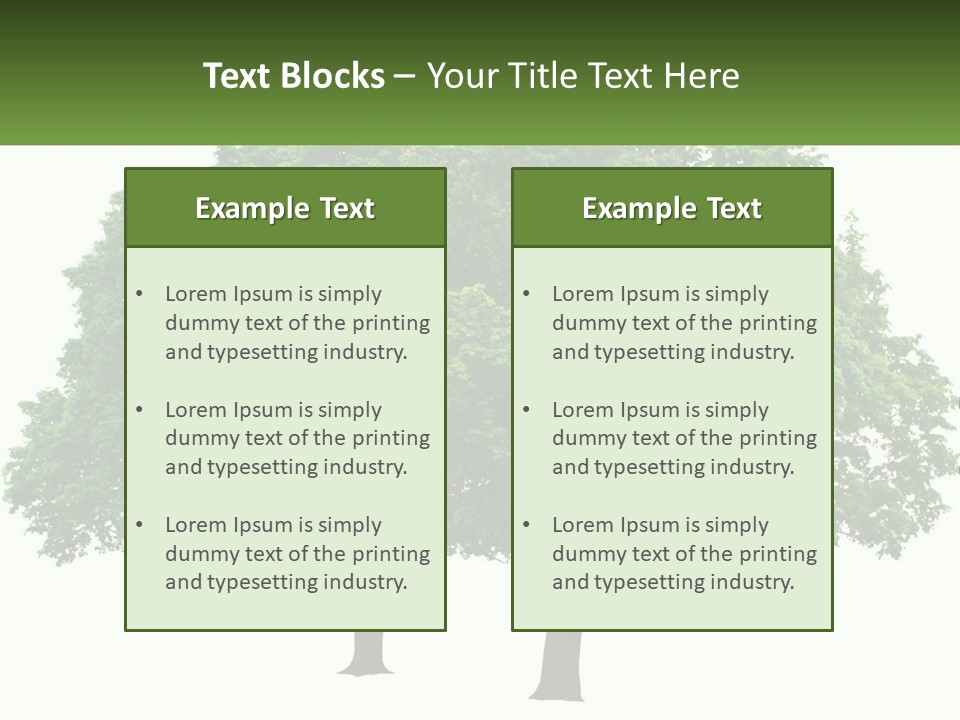 Text Blocks – Your Title Text Here

Example Text

• Lorem Ipsum is simply dummy text of the printing and typesetting industry.

• Lorem Ipsum is simply dummy text of the printing and typesetting industry.

• Lorem Ipsum is simply dummy text of the printing and typesetting industry.

Example Text

• Lorem Ipsum is simply dummy text of the printing and typesetting industry.

• Lorem Ipsum is simply dummy text of the printing and typesetting industry.

• Lorem Ipsum is simply dummy text of the printing and typesetting industry.